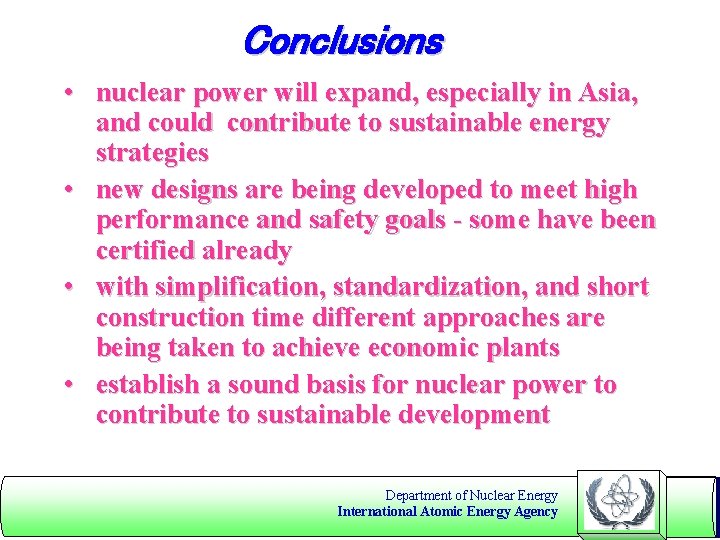 Conclusions

• nuclear power will expand, especially in Asia, and could contribute to sustainable energy strategies

• new designs are being developed to meet high performance and safety goals - some have been certified already

• with simplification, standardization, and short construction time different approaches are being taken to achieve economic plants

• establish a sound basis for nuclear power to contribute to sustainable development

Department of Nuclear Energy
International Atomic Energy Agency